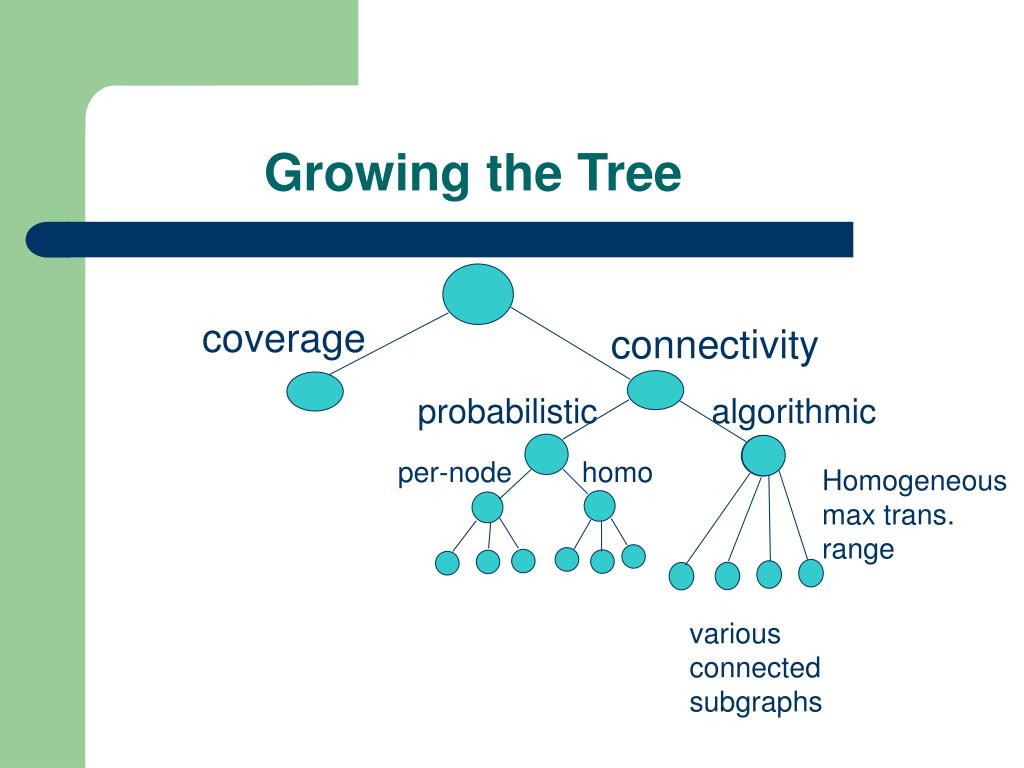 Growing the Tree

coverage

connectivity

probabilistic

algorithmic

per-node

homo

Homogeneous max trans. range

various connected subgraphs